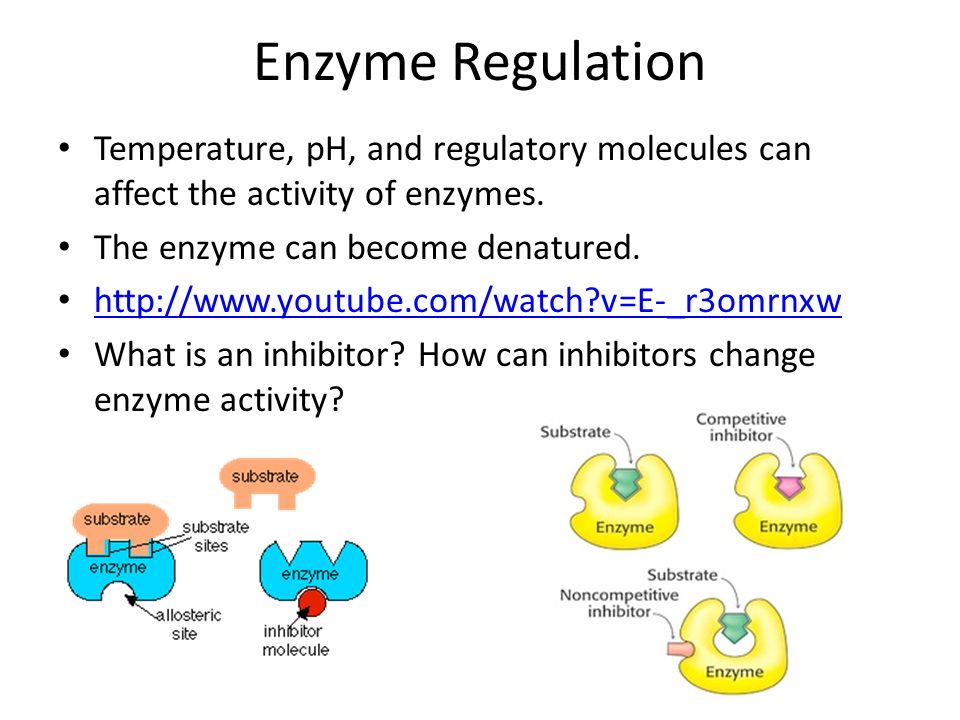 Enzyme Regulation

• Temperature, pH, and regulatory molecules can affect the activity of enzymes.
• The enzyme can become denatured.
• http://www.youtube.com/watch?v=E-_r3omrnxw
• What is an inhibitor? How can inhibitors change enzyme activity?

substrate

substrate

substrate sites

enzyme

allosteric site

enzyme

inhibitor molecule

Substrate

Enzyme

Competitive inhibitor

Enzyme

Substrate

Noncompetitive inhibitor

Enzyme